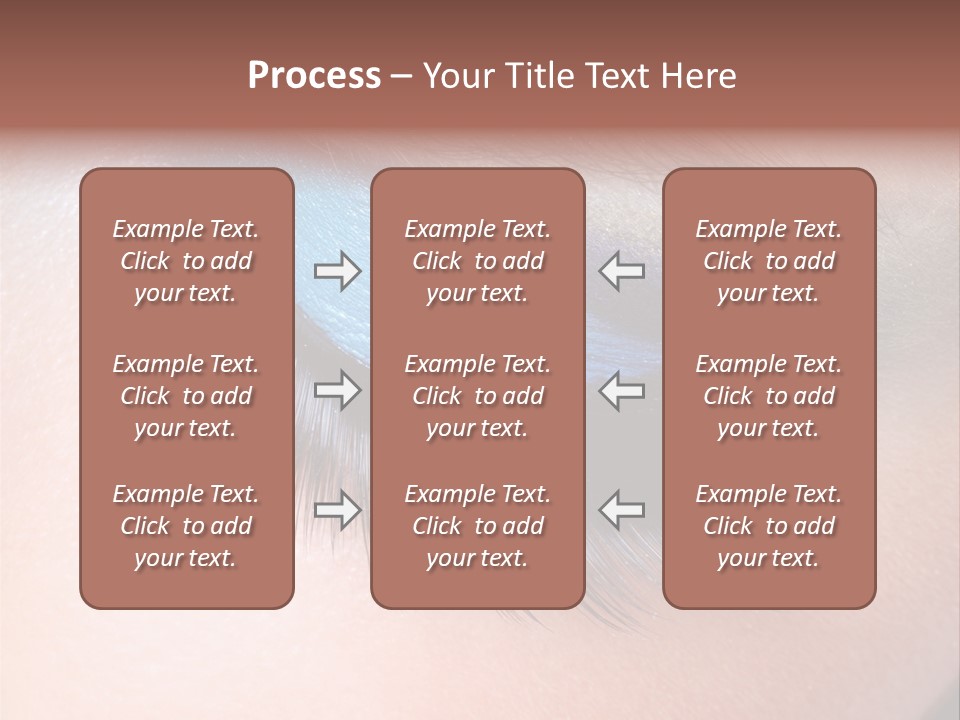 Process – Your Title Text Here

Example Text. Click to add your text.

Example Text. Click to add your text.

Example Text. Click to add your text.

Example Text. Click to add your text.

Example Text. Click to add your text.

Example Text. Click to add your text.

Example Text. Click to add your text.

Example Text. Click to add your text.

Example Text. Click to add your text.